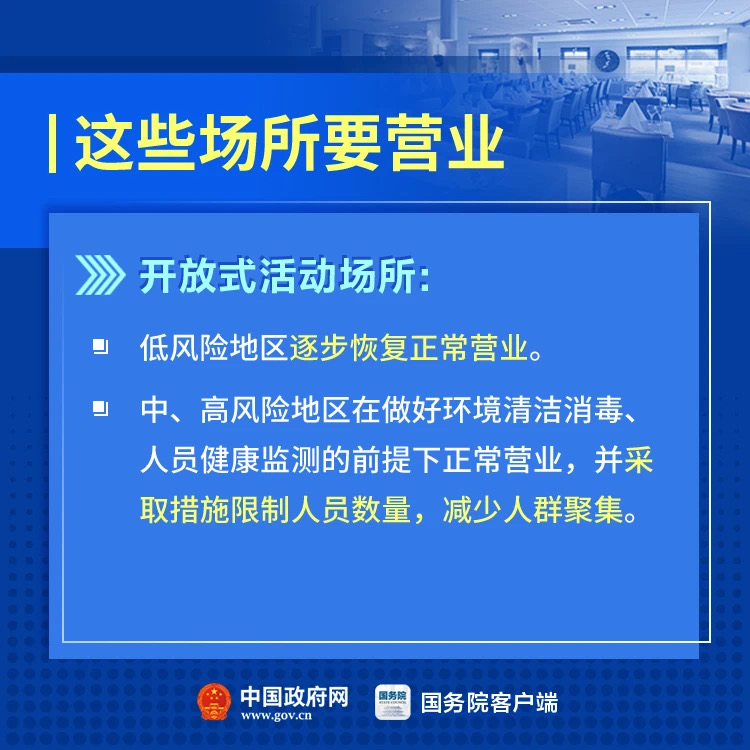 这些场所要营业

开放式活动场所：

低风险地区逐步恢复正常营业。

中、高风险地区在做好环境清洁消毒、人员健康监测的前提下正常营业，并采取措施限制人员数量，减少人群聚集。

中国政府网
www.gov.cn

国务院
STATE COUNCIL

国务院客户端